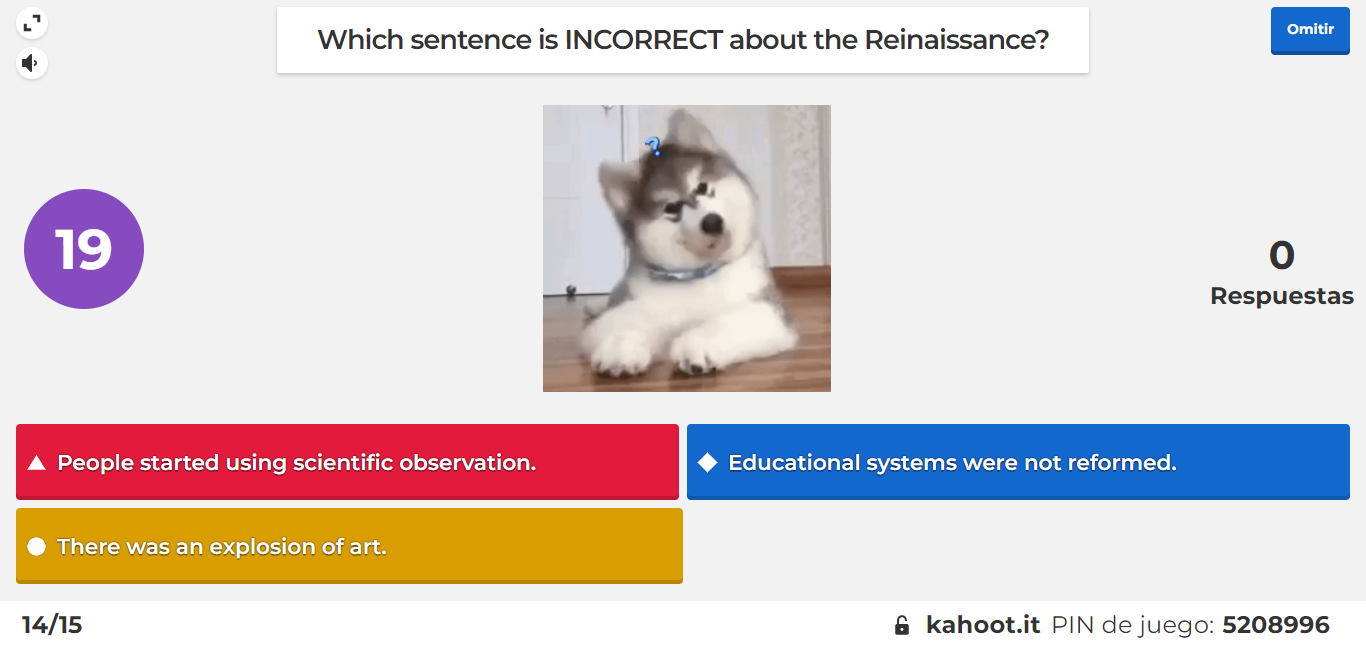 Which sentence is INCORRECT about the Reinaissance?

Omitir

19

?

0
Respuestas

People started using scientific observation.

Educational systems were not reformed.

There was an explosion of art.

14/15

kahoot.it PIN de juego: 5208996